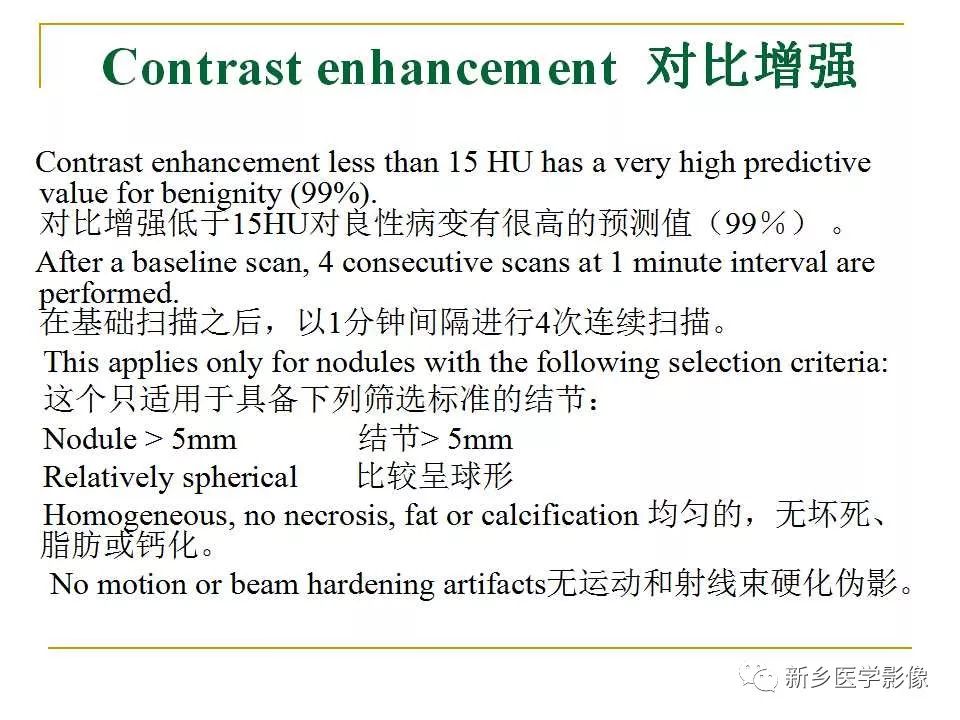 Contrast enhancement 对比增强

Contrast enhancement less than 15 HU has a very high predictive value for benignity (99%).
对比增强低于15HU对良性病变有很高的预测值（99％）。

After a baseline scan, 4 consecutive scans at 1 minute interval are performed.
在基础扫描之后，以1分钟间隔进行4次连续扫描。

This applies only for nodules with the following selection criteria:
这个只适用于具备下列筛选标准的结节：

Nodule > 5mm 结节> 5mm

Relatively spherical 比较呈球形

Homogeneous, no necrosis, fat or calcification 均匀的，无坏死、脂肪或钙化。

No motion or beam hardening artifacts无运动和射线束硬化伪影。

新乡医学影像